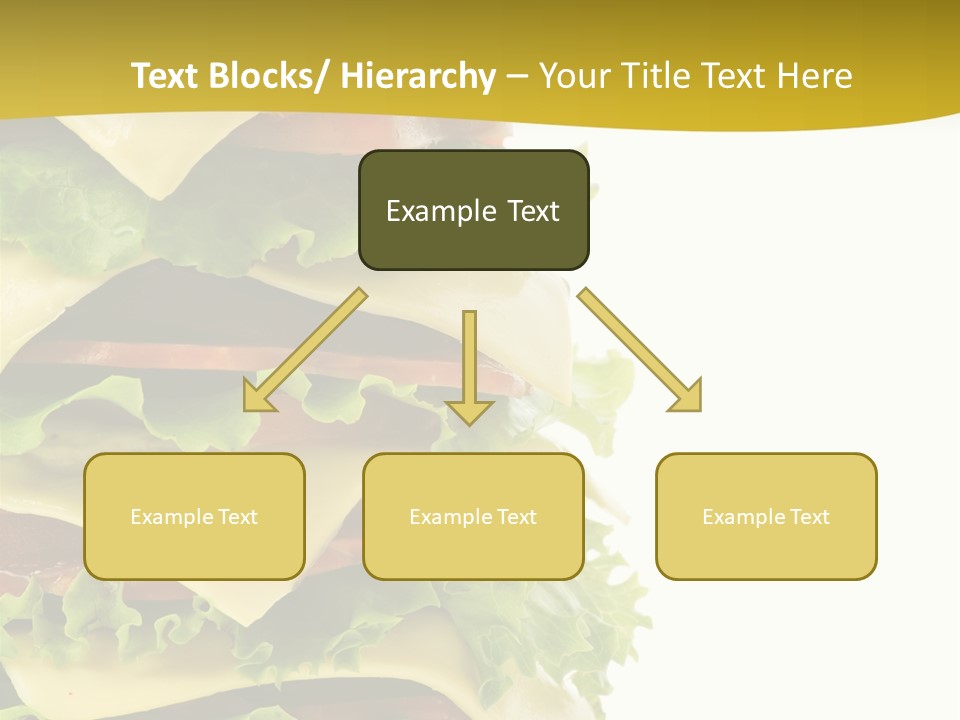 Text Blocks/ Hierarchy – Your Title Text Here

Example Text

Example Text

Example Text

Example Text